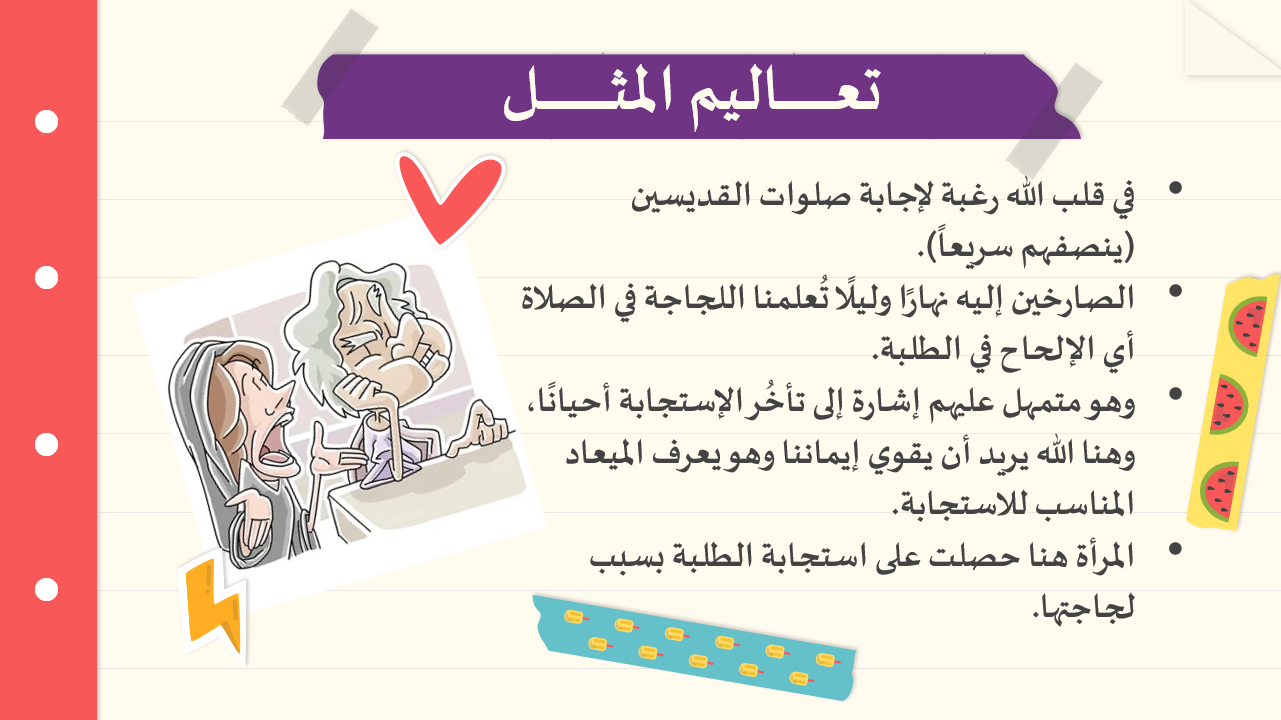 تعـــاليم المثـــل

• في قلب الله رغبة لإجابة صلوات القديسين (ينصفهم سريعاً).
• الصارخين إليه نهارًا وليلًا تُعلمنا اللجاجة في الصلاة أي الإلحاح في الطلبة.
• وهو متمهل عليهم إشارة إلى تأخُر الإستجابة أحيانًا، وهنا الله يريد أن يقوي إيماننا وهو يعرف الميعاد المناسب للاستجابة.
• المرأة هنا حصلت على استجابة الطلبة بسبب لجاجتها.